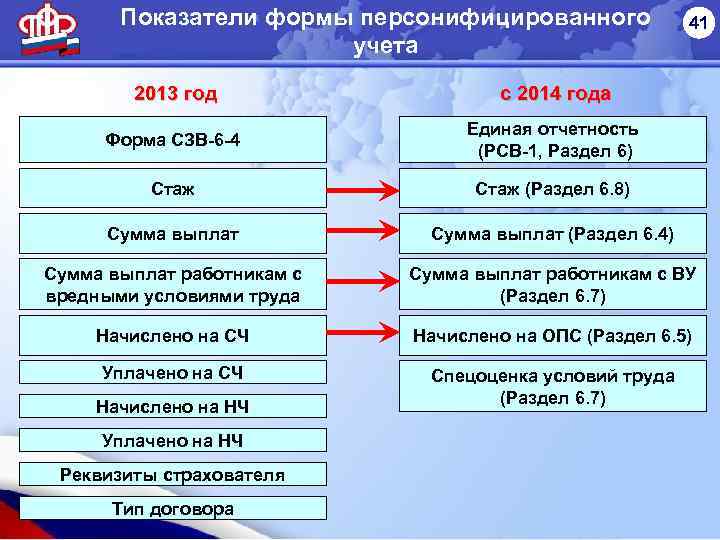 Показатели формы персонифицированного учета

41

2013 год

Форма СЗВ-6-4

Стаж

Сумма выплат

Сумма выплат работникам с вредными условиями труда

Начислено на СЧ

Уплачено на СЧ

Начислено на НЧ

Уплачено на НЧ

Реквизиты страхователя

Тип договора

с 2014 года

Единая отчетность (РСВ-1, Раздел 6)

Стаж (Раздел 6.8)

Сумма выплат (Раздел 6.4)

Сумма выплат работникам с ВУ (Раздел 6.7)

Начислено на ОПС (Раздел 6.5)

Спецоценка условий труда (Раздел 6.7)